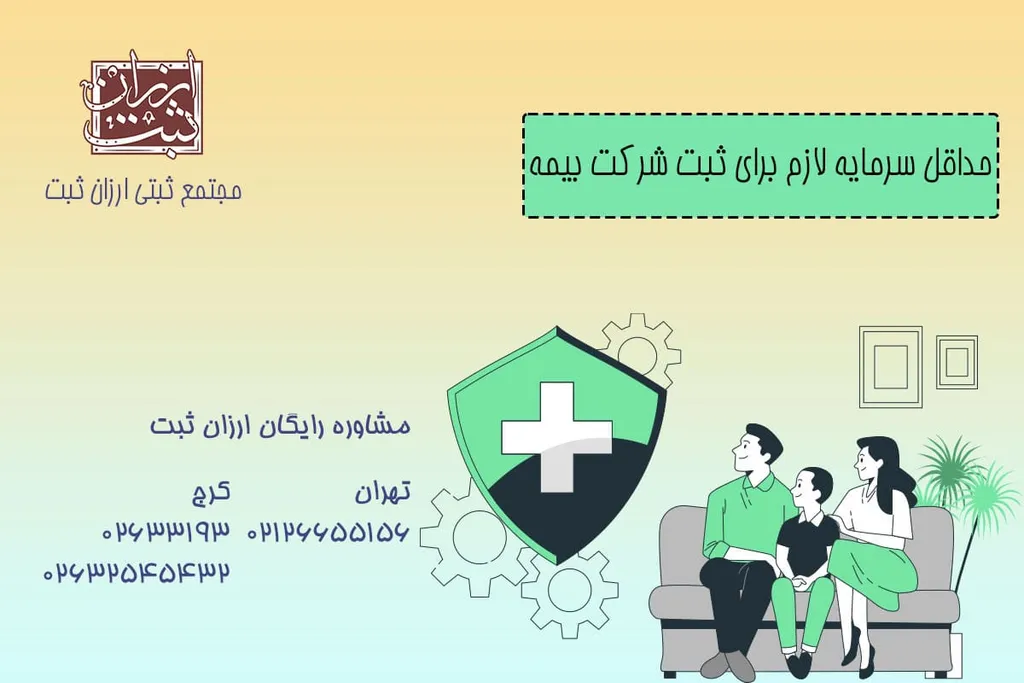 ارزان ثبت

مجتمع ثبتی ارزان ثبت

حداقل سرمایه لازم برای ثبت شرکت بیمه

مشاوره رایگان ارزان ثبت

تهران
۰۲۱۲۶۶۵۵۱۵۶

کرج
۰۲۶۳۳۱۹۳
۰۲۶۳۲۵۴۵۴۳۲